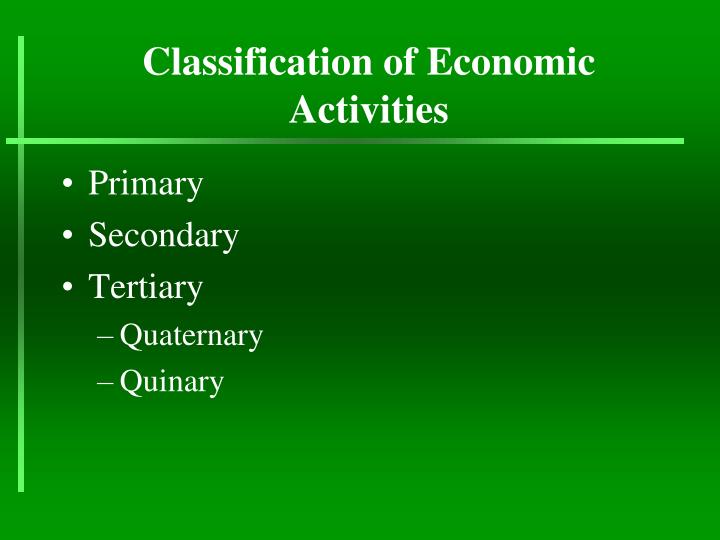 Classification of Economic Activities

• Primary
• Secondary
• Tertiary
– Quaternary
– Quinary